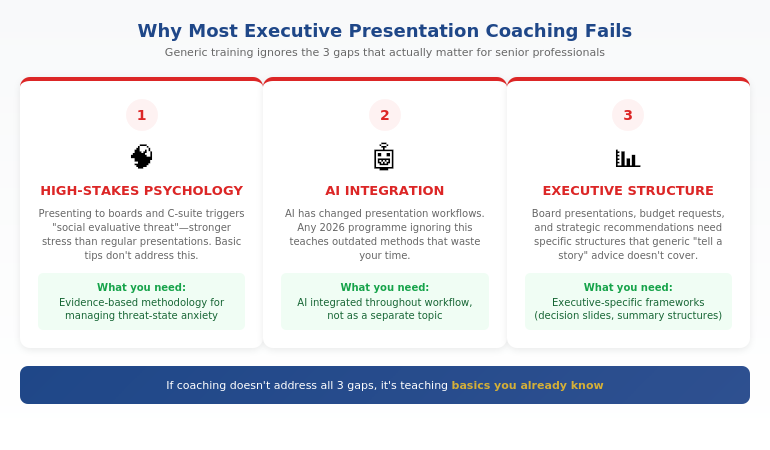 Why Most Executive Presentation Coaching Fails

Generic training ignores the 3 gaps that actually matter for senior professionals

1

HIGH-STAKES PSYCHOLOGY

Presenting to boards and C-suite triggers "social evaluative threat"—stronger stress than regular presentations. Basic tips don't address this.

What you need:
Evidence-based methodology for managing threat-state anxiety

2

AI INTEGRATION

AI has changed presentation workflows. Any 2026 programme ignoring this teaches outdated methods that waste your time.

What you need:
AI integrated throughout workflow, not as a separate topic

3

EXECUTIVE STRUCTURE

Board presentations, budget requests, and strategic recommendations need specific structures that generic "tell a story" advice doesn't cover.

What you need:
Executive-specific frameworks (decision slides, summary structures)

If coaching doesn't address all 3 gaps, it's teaching basics you already know